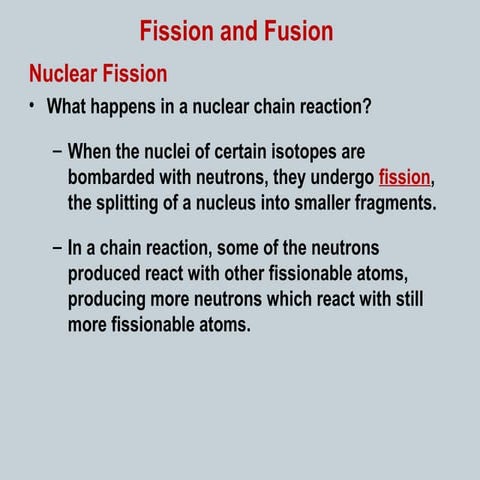 Fission and Fusion

Nuclear Fission

• What happens in a nuclear chain reaction?

– When the nuclei of certain isotopes are bombarded with neutrons, they undergo fission, the splitting of a nucleus into smaller fragments.

– In a chain reaction, some of the neutrons produced react with other fissionable atoms, producing more neutrons which react with still more fissionable atoms.